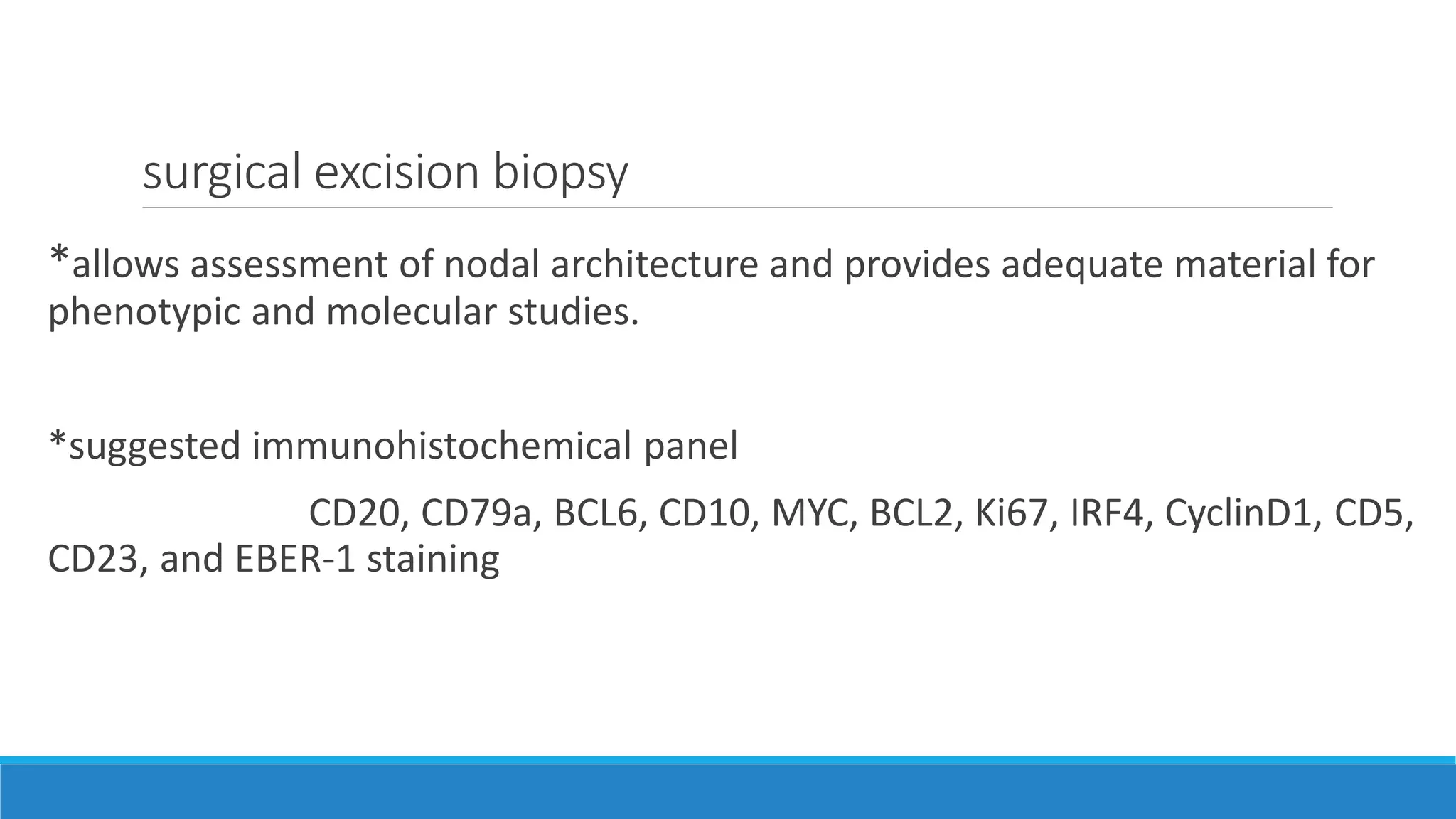 surgical excision biopsy

*allows assessment of nodal architecture and provides adequate material for phenotypic and molecular studies.

*suggested immunohistochemical panel

CD20, CD79a, BCL6, CD10, MYC, BCL2, Ki67, IRF4, CyclinD1, CD5, CD23, and EBER-1 staining